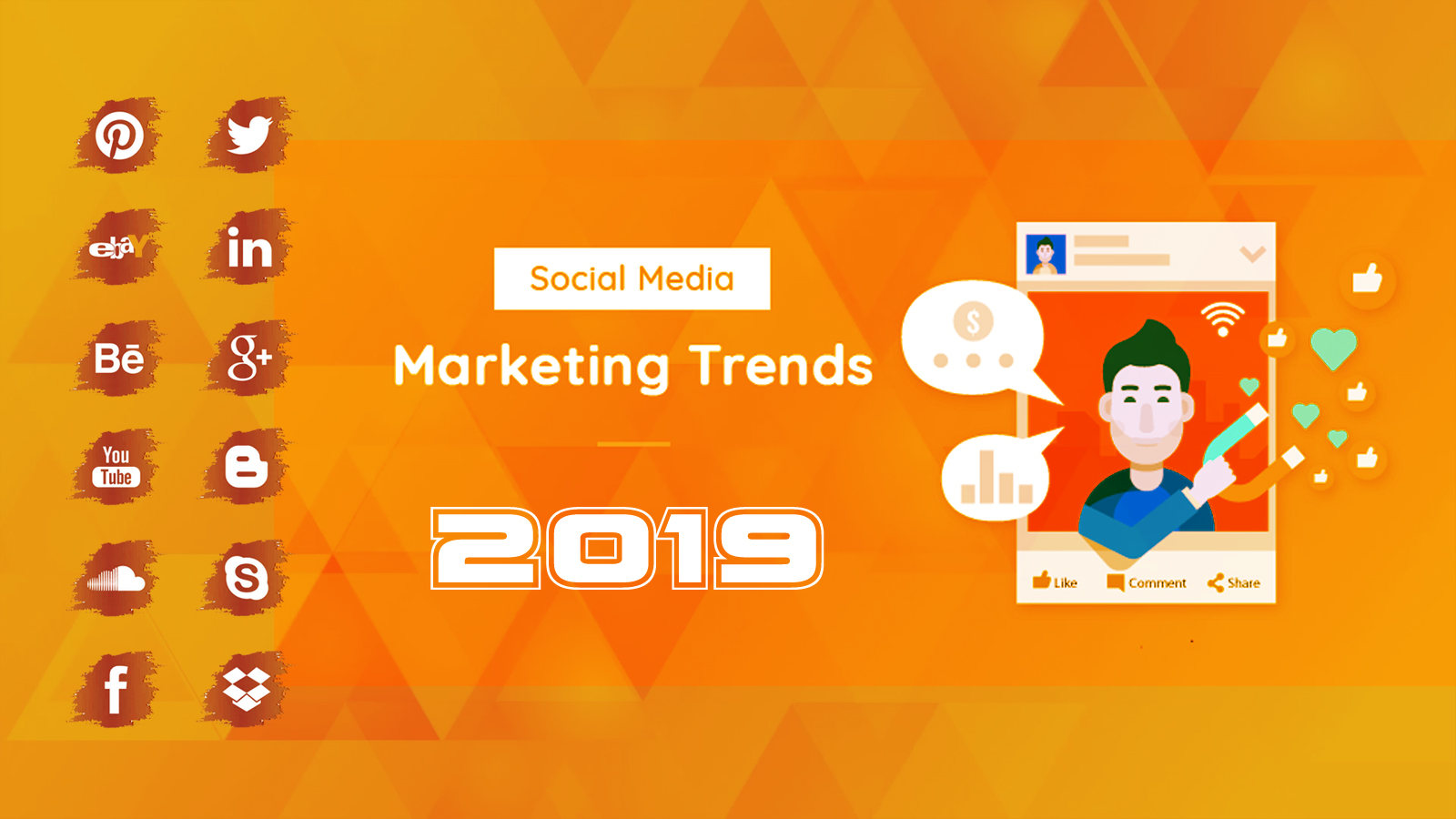 ebay in Bē g+ You Tube

Social Media

Marketing Trends

2019

$

Like Comment Share